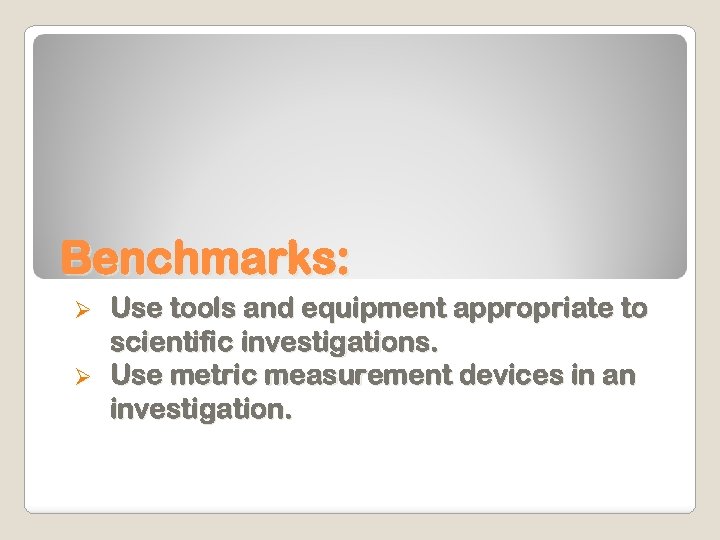 Benchmarks:

➢ Use tools and equipment appropriate to scientific investigations.
➢ Use metric measurement devices in an investigation.